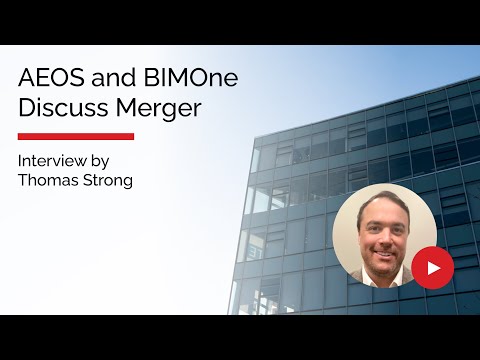 AEOS and BIMOne Discuss Merger

Interview by Thomas Strong